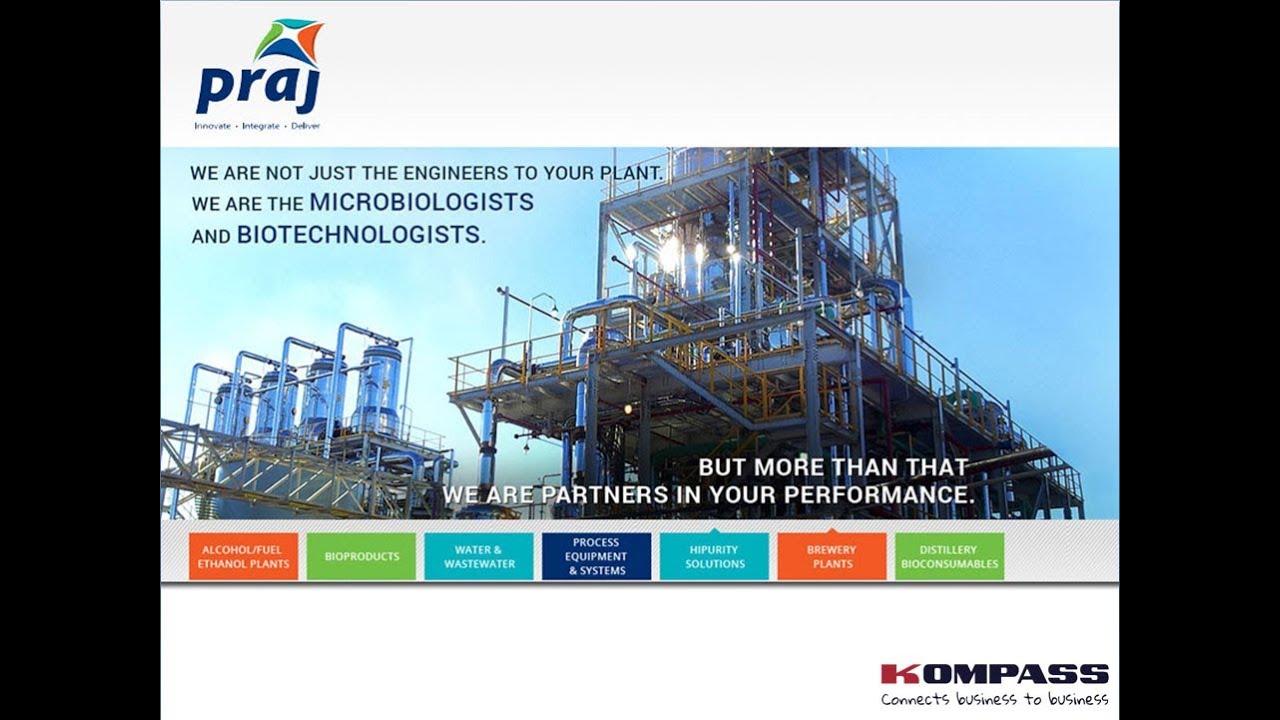 praj
Innovate • Integrate • Deliver

WE ARE NOT JUST THE ENGINEERS TO YOUR PLANT.
WE ARE THE MICROBIOLOGISTS AND BIOTECHNOLOGISTS.

BUT MORE THAN THAT
WE ARE PARTNERS IN YOUR PERFORMANCE.

ALCOHOL/FUEL ETHANOL PLANTS
BIOPRODUCTS
WATER & WASTEWATER
PROCESS EQUIPMENT & SYSTEMS
HIPURITY SOLUTIONS
BREWERY PLANTS
DISTILLERY BIOCONSUMABLES

KOMPASS
Connects business to business